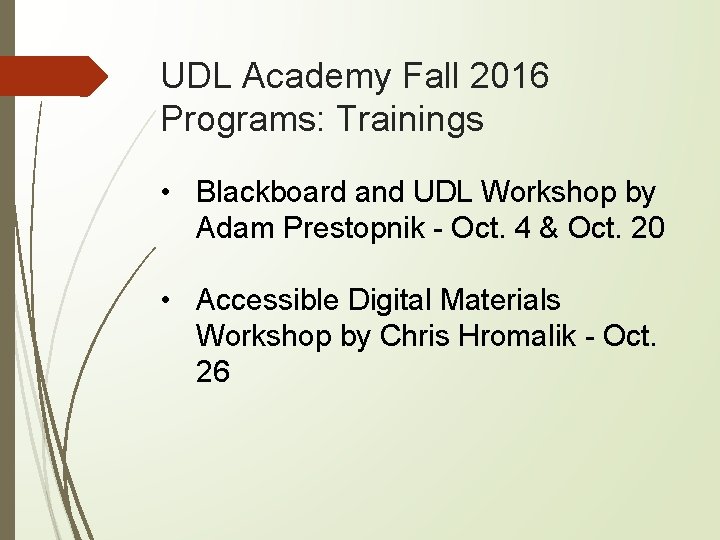 UDL Academy Fall 2016 Programs: Trainings

• Blackboard and UDL Workshop by Adam Prestopnik - Oct. 4 & Oct. 20

• Accessible Digital Materials Workshop by Chris Hromalik - Oct. 26